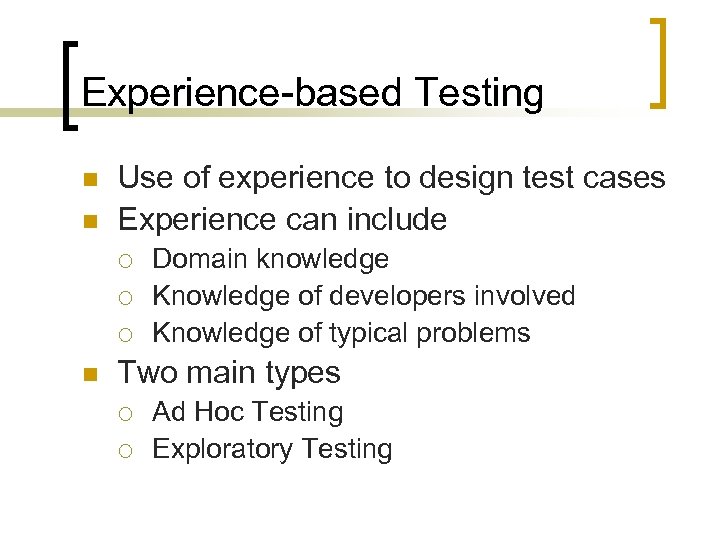 Experience-based Testing

- Use of experience to design test cases
- Experience can include
  - Domain knowledge
  - Knowledge of developers involved
  - Knowledge of typical problems
- Two main types
  - Ad Hoc Testing
  - Exploratory Testing